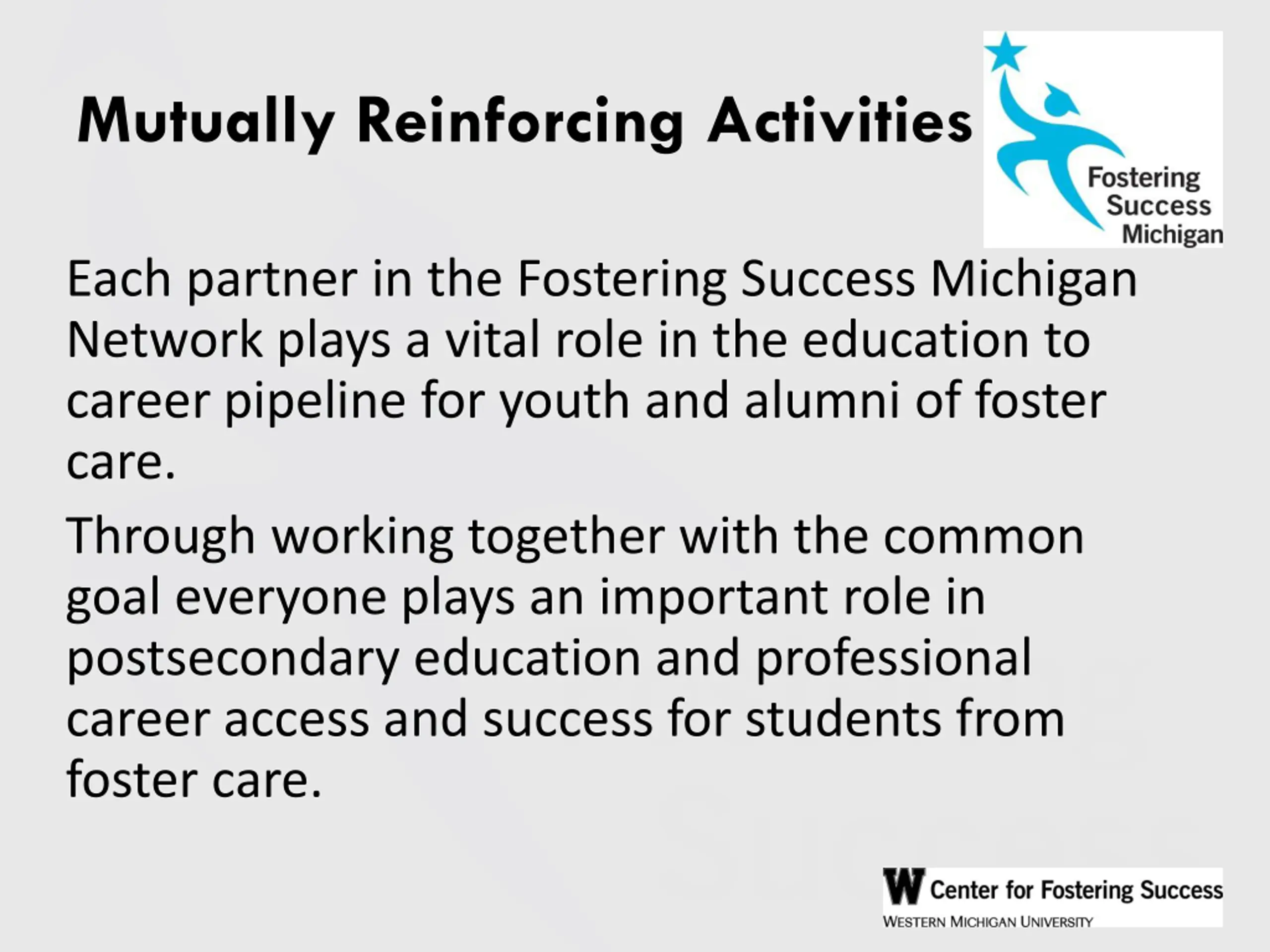 Mutually Reinforcing Activities

Fostering Success Michigan

Each partner in the Fostering Success Michigan Network plays a vital role in the education to career pipeline for youth and alumni of foster care.

Through working together with the common goal everyone plays an important role in postsecondary education and professional career access and success for students from foster care.

W Center for Fostering Success
WESTERN MICHIGAN UNIVERSITY